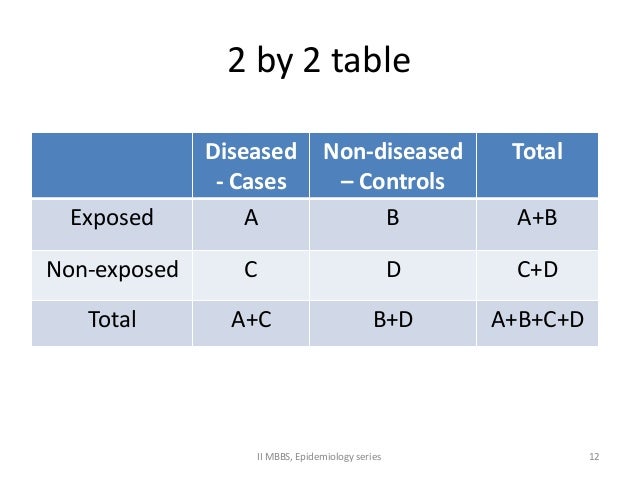 2 by 2 table

| | Diseased - Cases | Non-diseased – Controls | Total |
|---|---|---|---|
| Exposed | A | B | A+B |
| Non-exposed | C | D | C+D |
| Total | A+C | B+D | A+B+C+D |

II MBBS, Epidemiology series

12